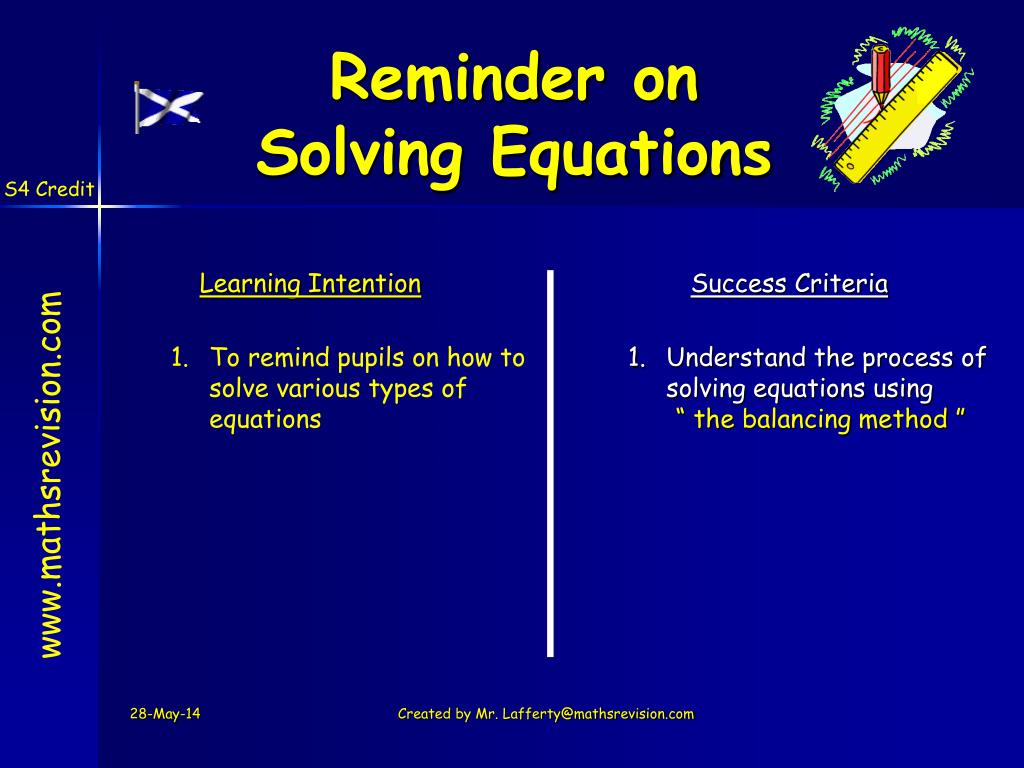 Reminder on Solving Equations

S4 Credit

www.mathsrevision.com

Learning Intention

1. To remind pupils on how to solve various types of equations

Success Criteria

1. Understand the process of solving equations using “ the balancing method ”

28-May-14

Created by Mr. Lafferty@mathsrevision.com